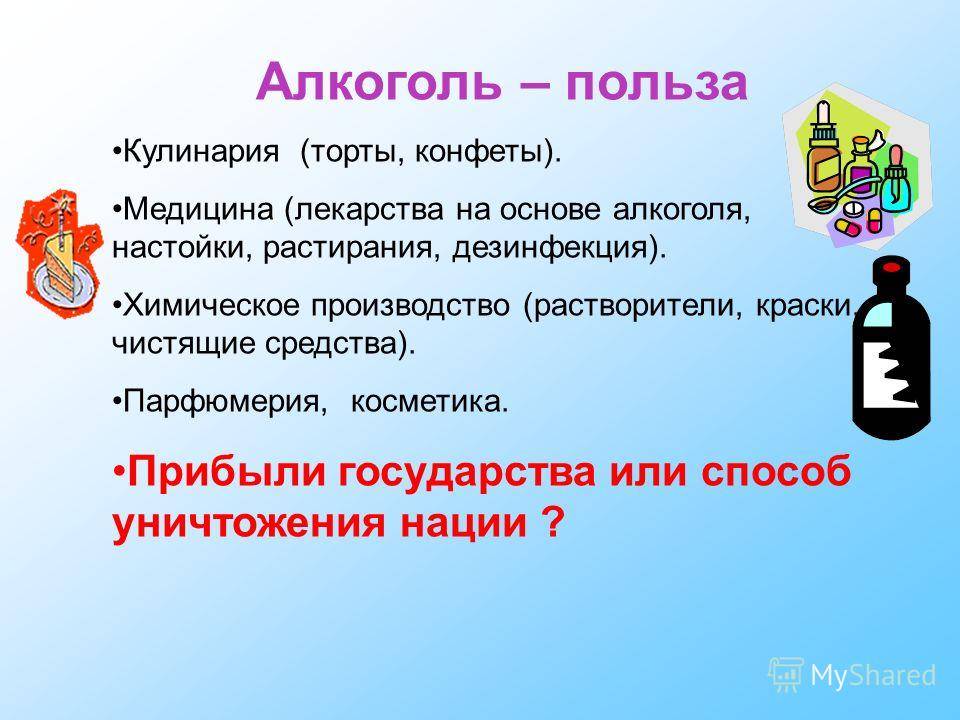 Алкоголь – польза

•Кулинария (торты, конфеты).

•Медицина (лекарства на основе алкоголя, настойки, растирания, дезинфекция).

•Химическое производство (растворители, краски, чистящие средства).

•Парфюмерия, косметика.

•Прибыли государства или способ уничтожения нации ?

MyShared